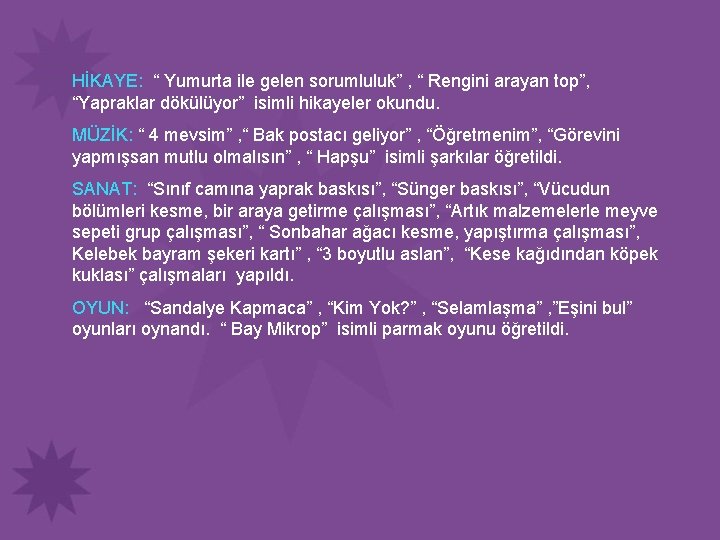 HİKAYE: “ Yumurta ile gelen sorumluluk” , “ Rengini arayan top”, “Yapraklar dökülüyor” isimli hikayeler okundu.

MÜZİK: “ 4 mevsim” ,“ Bak postacı geliyor” , “Öğretmenim”, “Görevini yapmışsan mutlu olmalısın” , “ Hapşu” isimli şarkılar öğretildi.

SANAT: “Sınıf camına yaprak baskısı”, “Sünger baskısı”, “Vücudun bölümleri kesme, bir araya getirme çalışması”, “Artık malzemelerle meyve sepeti grup çalışması”, “ Sonbahar ağacı kesme, yapıştırma çalışması”, Kelebek bayram şekeri kartı” , “3 boyutlu aslan”, “Kese kağıdından köpek kuklası” çalışmaları yapıldı.

OYUN: “Sandalye Kapmaca” , “Kim Yok?” , “Selamlaşma” ,”Eşini bul” oyunları oynandı. “ Bay Mikrop” isimli parmak oyunu öğretildi.